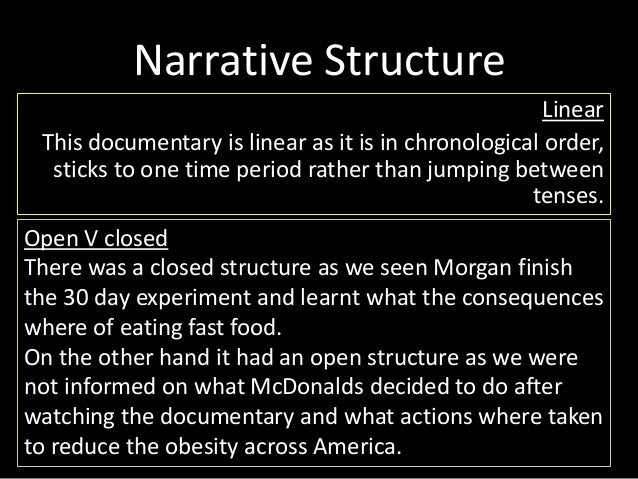 Narrative Structure

Linear

This documentary is linear as it is in chronological order, sticks to one time period rather than jumping between tenses.

Open V closed

There was a closed structure as we seen Morgan finish the 30 day experiment and learnt what the consequences where of eating fast food.

On the other hand it had an open structure as we were not informed on what McDonalds decided to do after watching the documentary and what actions where taken to reduce the obesity across America.